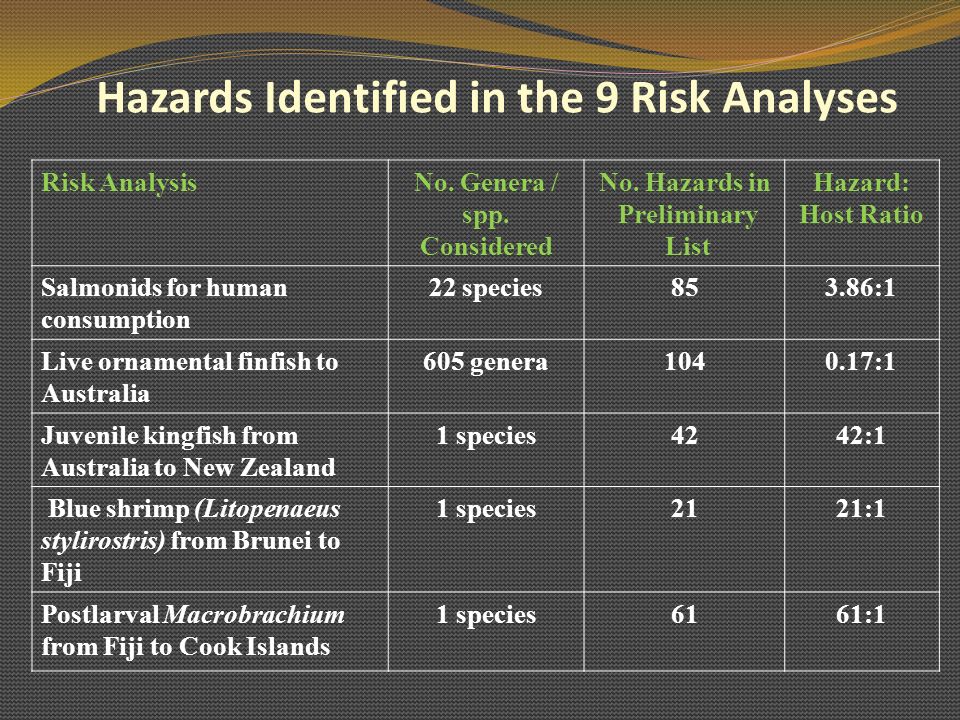 Hazards Identified in the 9 Risk Analyses

| Risk Analysis | No. Genera / spp. Considered | No. Hazards in Preliminary List | Hazard: Host Ratio |
|---|---|---|---|
| Salmonids for human consumption | 22 species | 85 | 3.86:1 |
| Live ornamental finfish to Australia | 605 genera | 104 | 0.17:1 |
| Juvenile kingfish from Australia to New Zealand | 1 species | 42 | 42:1 |
| Blue shrimp (Litopenaeus stylirostris) from Brunei to Fiji | 1 species | 21 | 21:1 |
| Postlarval Macrobrachium from Fiji to Cook Islands | 1 species | 61 | 61:1 |